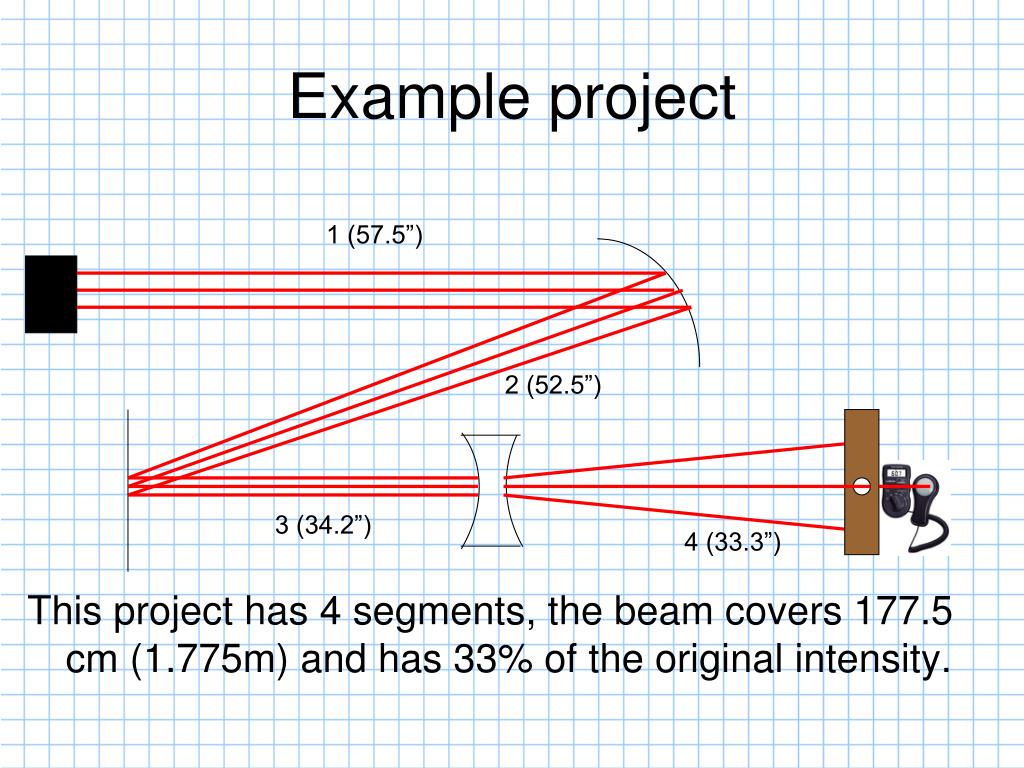 Example project

1 (57.5”)

2 (52.5”)

3 (34.2”)

4 (33.3”)

This project has 4 segments, the beam covers 177.5 cm (1.775m) and has 33% of the original intensity.